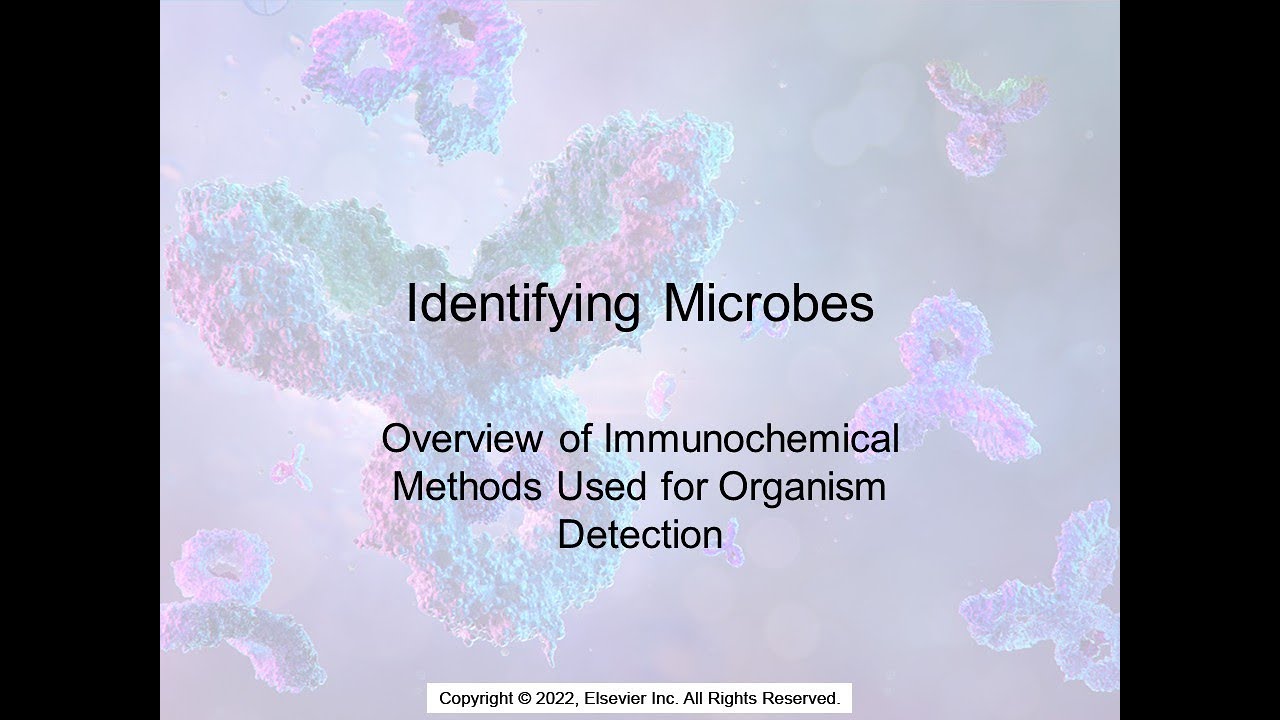 Identifying Microbes

Overview of Immunochemical Methods Used for Organism Detection

Copyright © 2022, Elsevier Inc. All Rights Reserved.